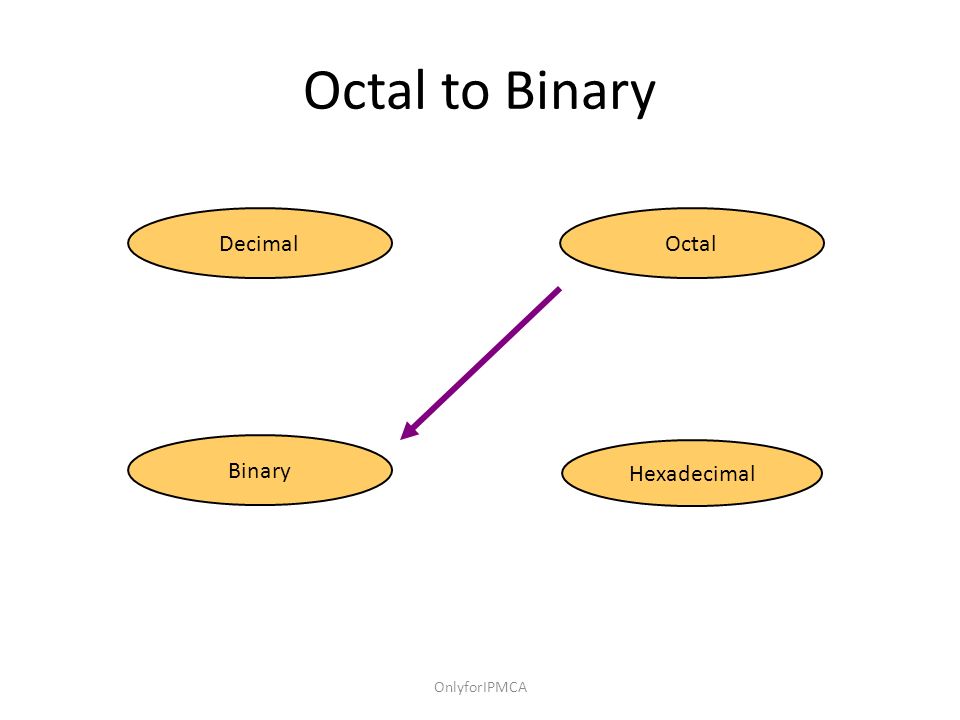 Octal to Binary

Decimal

Octal

Binary

Hexadecimal

OnlyforIPMCA